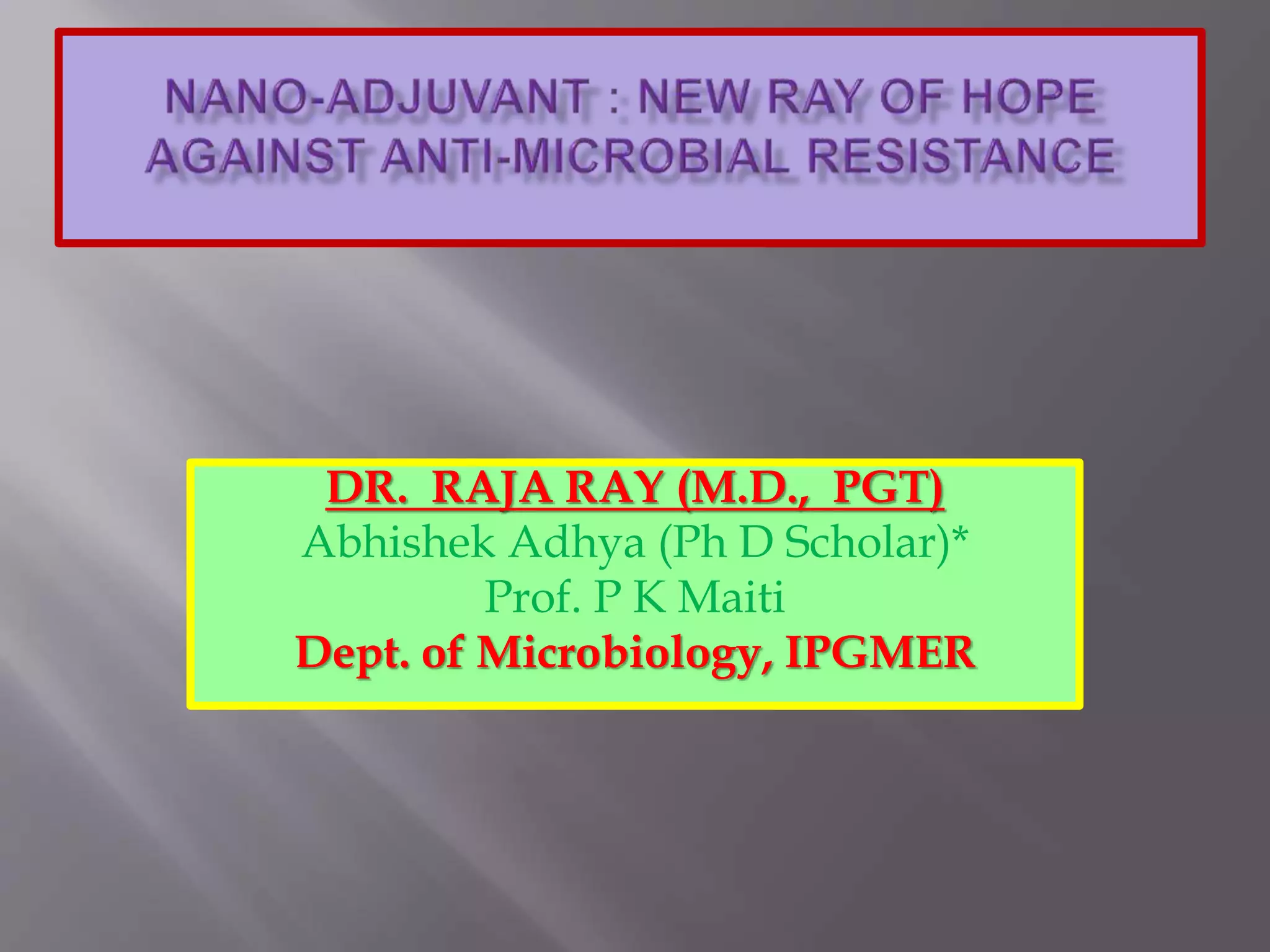 NANO-ADJUVANT : NEW RAY OF HOPE AGAINST ANTI-MICROBIAL RESISTANCE

DR. RAJA RAY (M.D., PGT)
Abhishek Adhya (Ph D Scholar)*
Prof. P K Maiti
Dept. of Microbiology, IPGMER